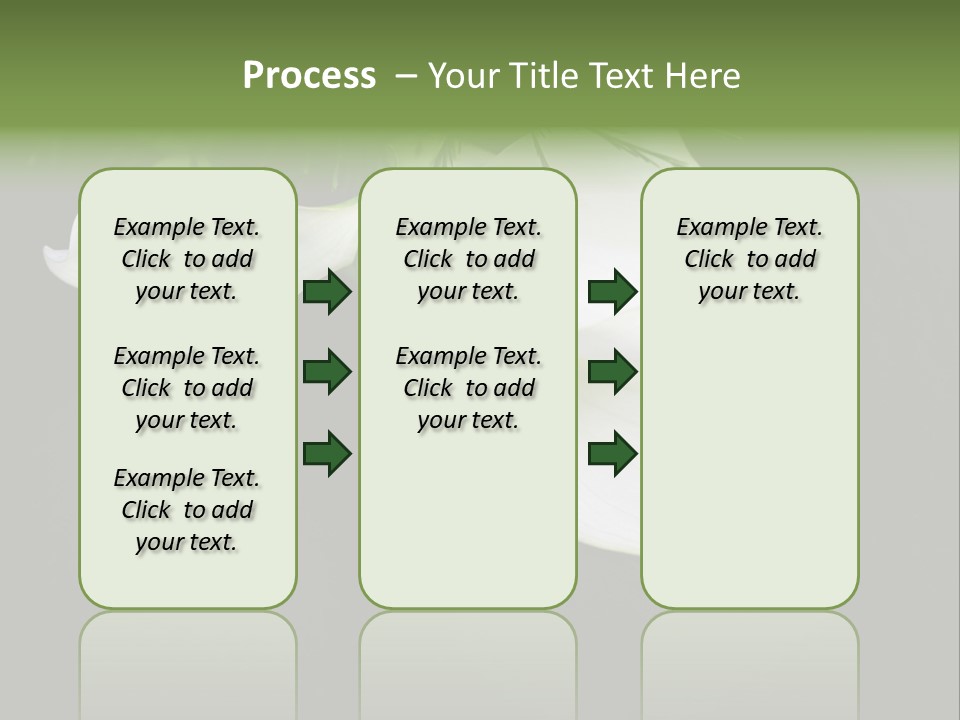 Process – Your Title Text Here

Example Text. Click to add your text.

Example Text. Click to add your text.

Example Text. Click to add your text.

Example Text. Click to add your text.

Example Text. Click to add your text.

Example Text. Click to add your text.